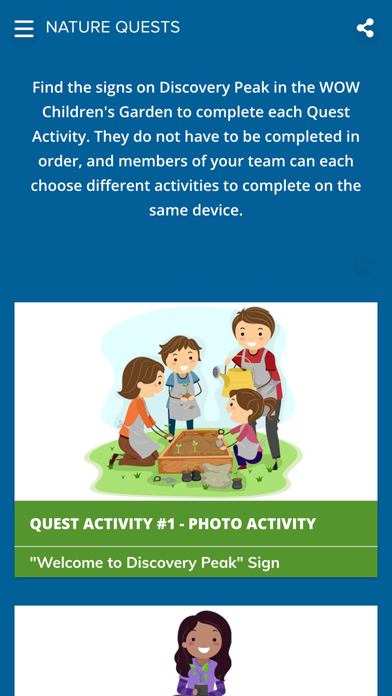 NATURE QUESTS

Find the signs on Discovery Peak in the WOW Children's Garden to complete each Quest Activity. They do not have to be completed in order, and members of your team can each choose different activities to complete on the same device.

QUEST ACTIVITY #1 - PHOTO ACTIVITY

"Welcome to Discovery Peak" Sign